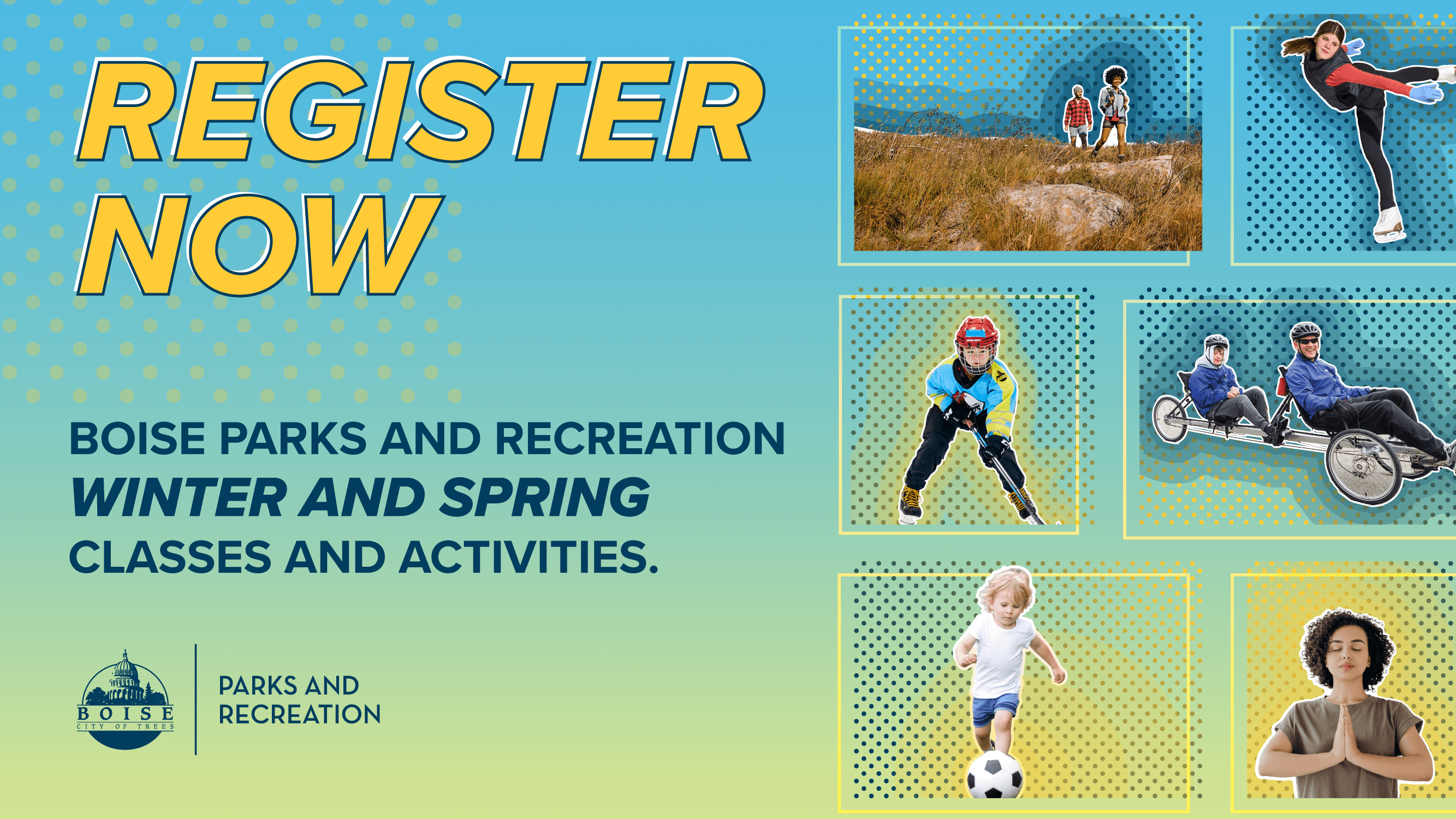 REGISTER NOW

BOISE PARKS AND RECREATION WINTER AND SPRING CLASSES AND ACTIVITIES.

BOISE CITY OF TREES

PARKS AND RECREATION